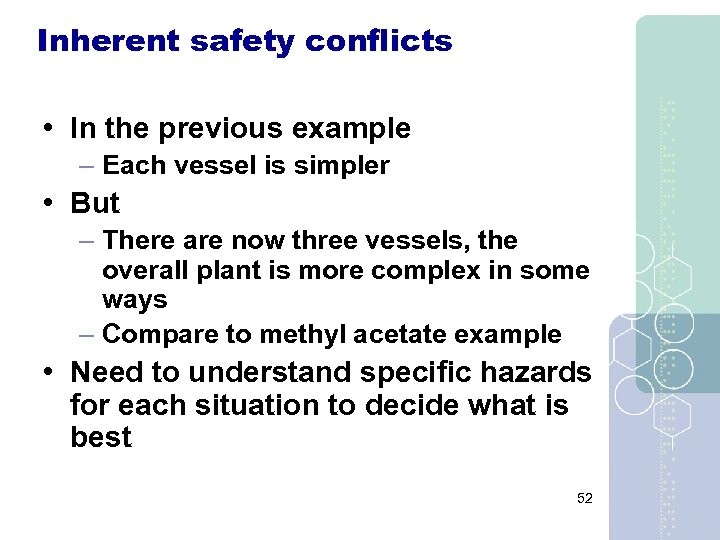 Inherent safety conflicts

• In the previous example
– Each vessel is simpler
• But
– There are now three vessels, the overall plant is more complex in some ways
– Compare to methyl acetate example
• Need to understand specific hazards for each situation to decide what is best

52